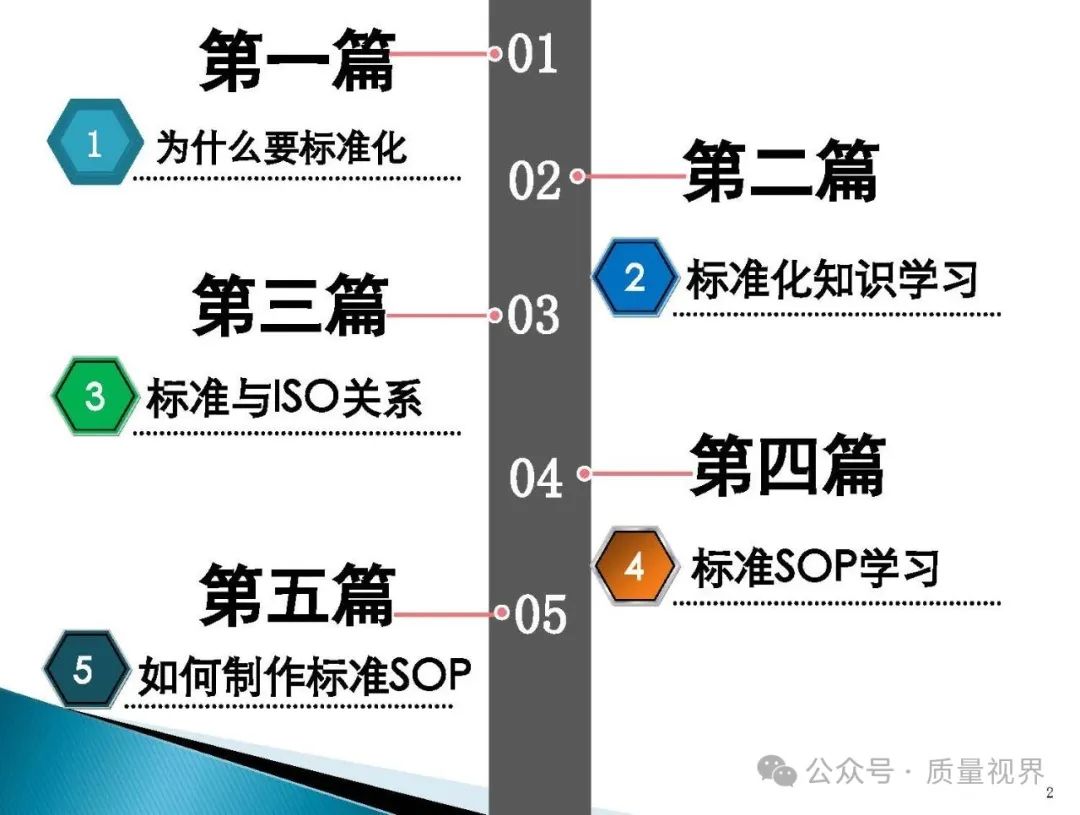 第一篇

01

1 为什么要标准化

02

第二篇

2 标准化知识学习

第三篇

03

3 标准与ISO关系

04

第四篇

4 标准SOP学习

第五篇

05

5 如何制作标准SOP

公众号 · 质量视界

2